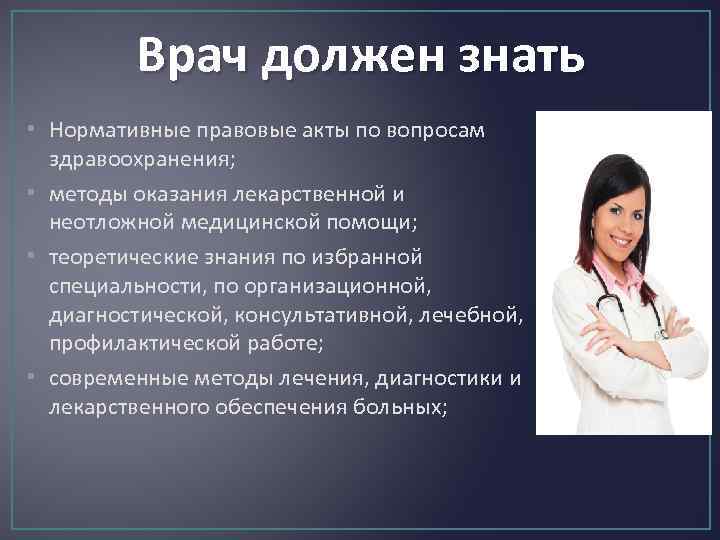 Врач должен знать

- Нормативные правовые акты по вопросам здравоохранения;
- методы оказания лекарственной и неотложной медицинской помощи;
- теоретические знания по избранной специальности, по организационной, диагностической, консультативной, лечебной, профилактической работе;
- современные методы лечения, диагностики и лекарственного обеспечения больных;